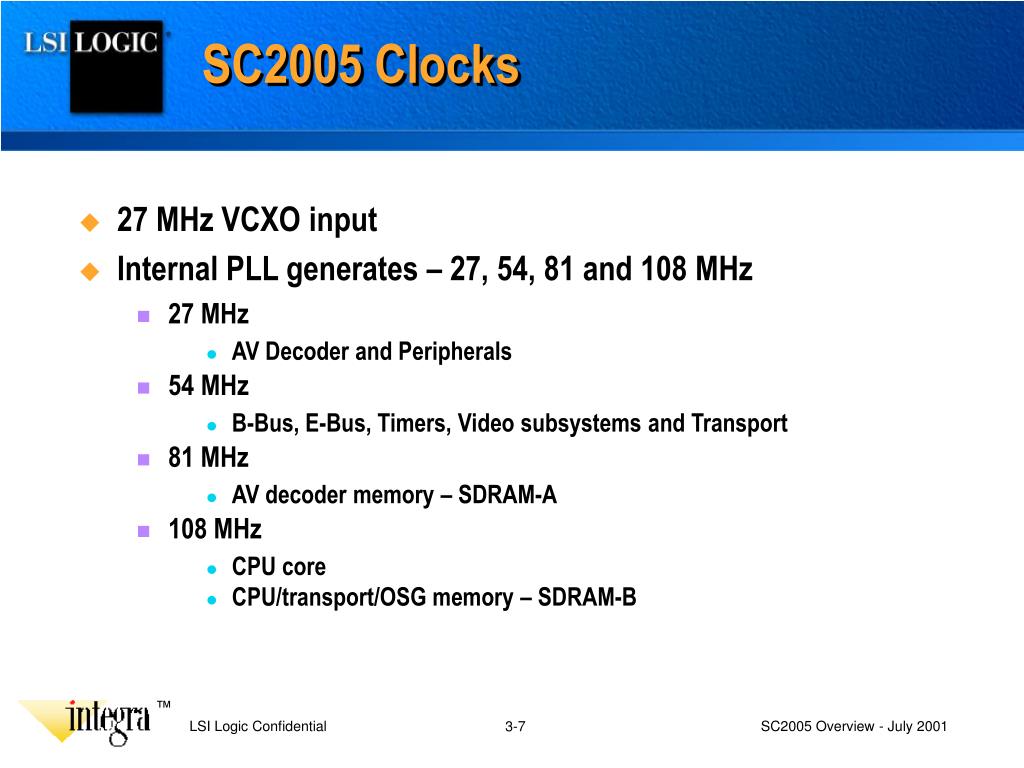 LSI LOGIC

SC2005 Clocks

27 MHz VCXO input

Internal PLL generates – 27, 54, 81 and 108 MHz

27 MHz

AV Decoder and Peripherals

54 MHz

B-Bus, E-Bus, Timers, Video subsystems and Transport

81 MHz

AV decoder memory – SDRAM-A

108 MHz

CPU core

CPU/transport/OSG memory – SDRAM-B

integra™

LSI Logic Confidential

3-7

SC2005 Overview - July 2001